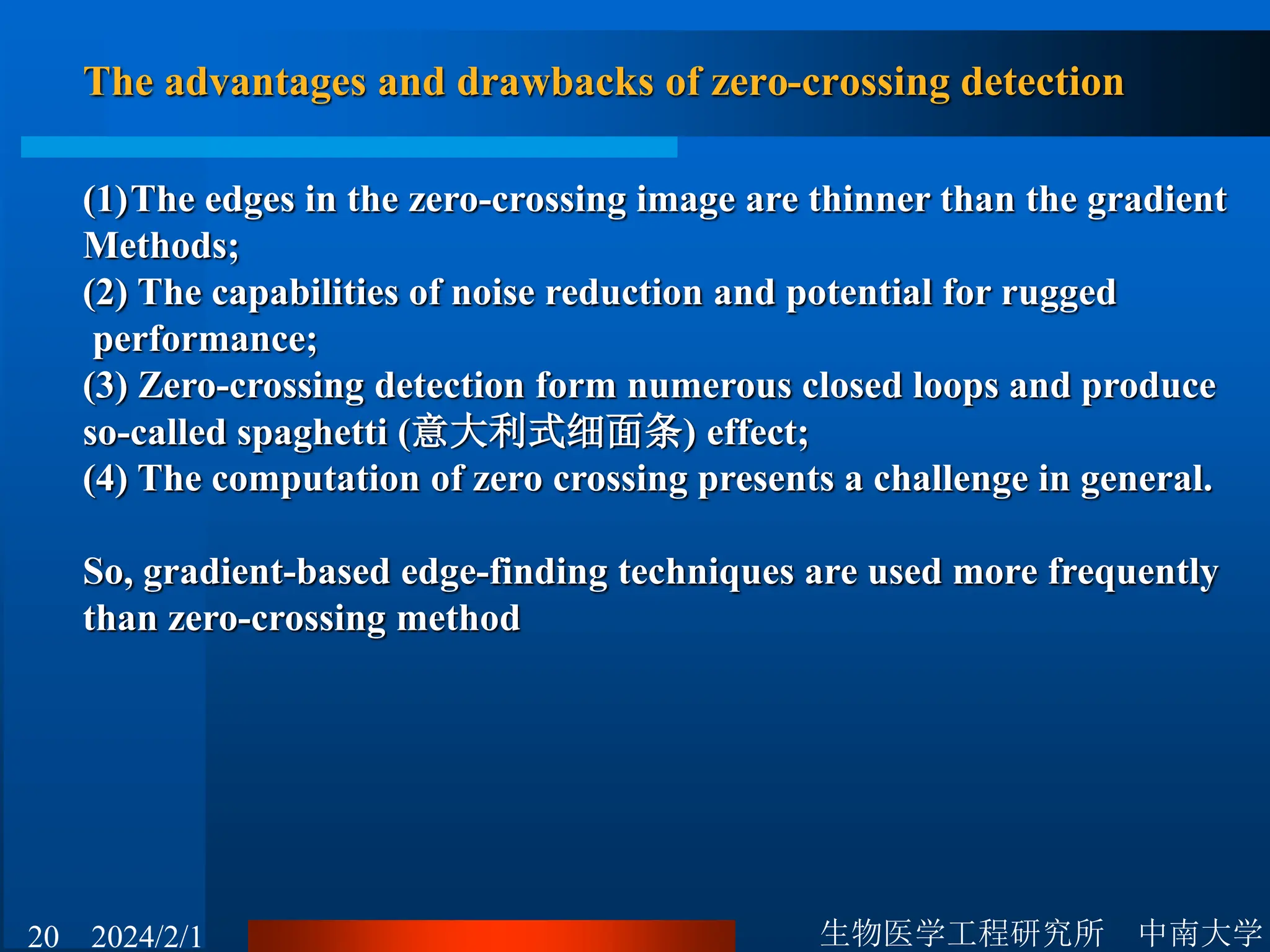 The advantages and drawbacks of zero-crossing detection

(1)The edges in the zero-crossing image are thinner than the gradient Methods;
(2) The capabilities of noise reduction and potential for rugged performance;
(3) Zero-crossing detection form numerous closed loops and produce so-called spaghetti (意大利式细面条) effect;
(4) The computation of zero crossing presents a challenge in general.

So, gradient-based edge-finding techniques are used more frequently than zero-crossing method

20 2024/2/1

生物医学工程研究所 中南大学